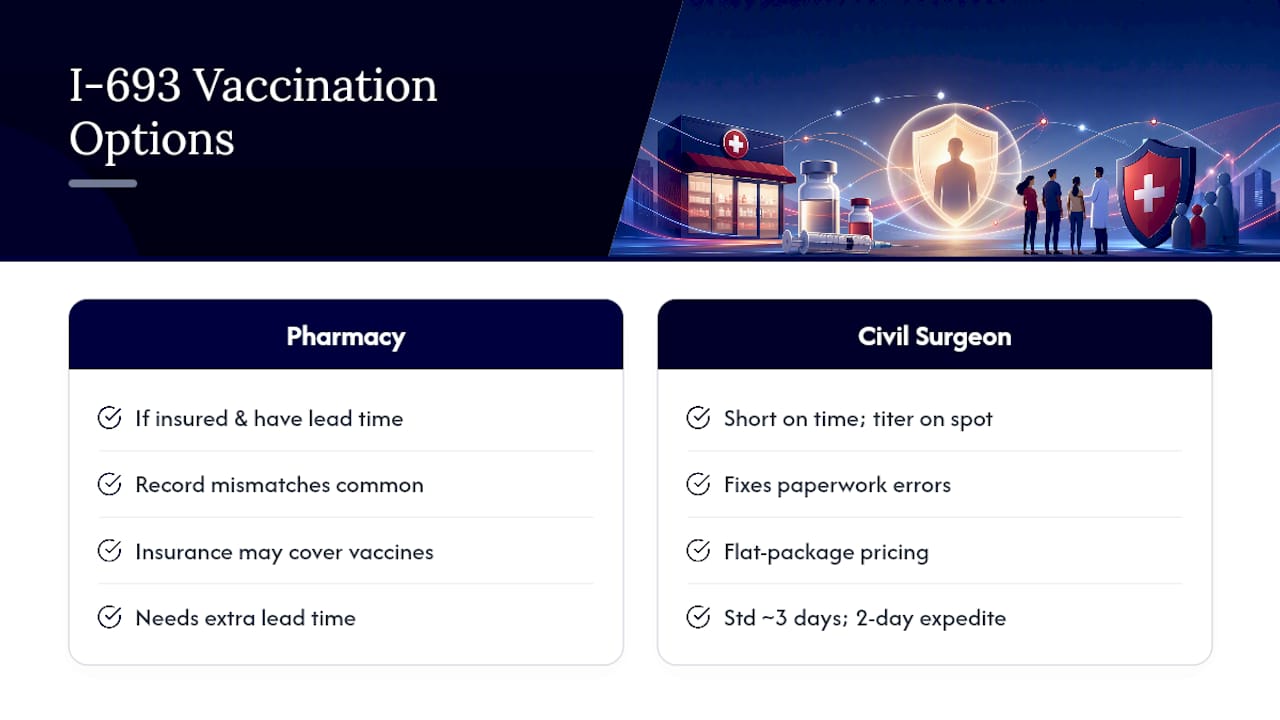 I-693 Vaccination Options

Pharmacy

If insured & have lead time

Record mismatches common

Insurance may cover vaccines

Needs extra lead time

Civil Surgeon

Short on time; titer on spot

Fixes paperwork errors

Flat-package pricing

Std ~3 days; 2-day expedite